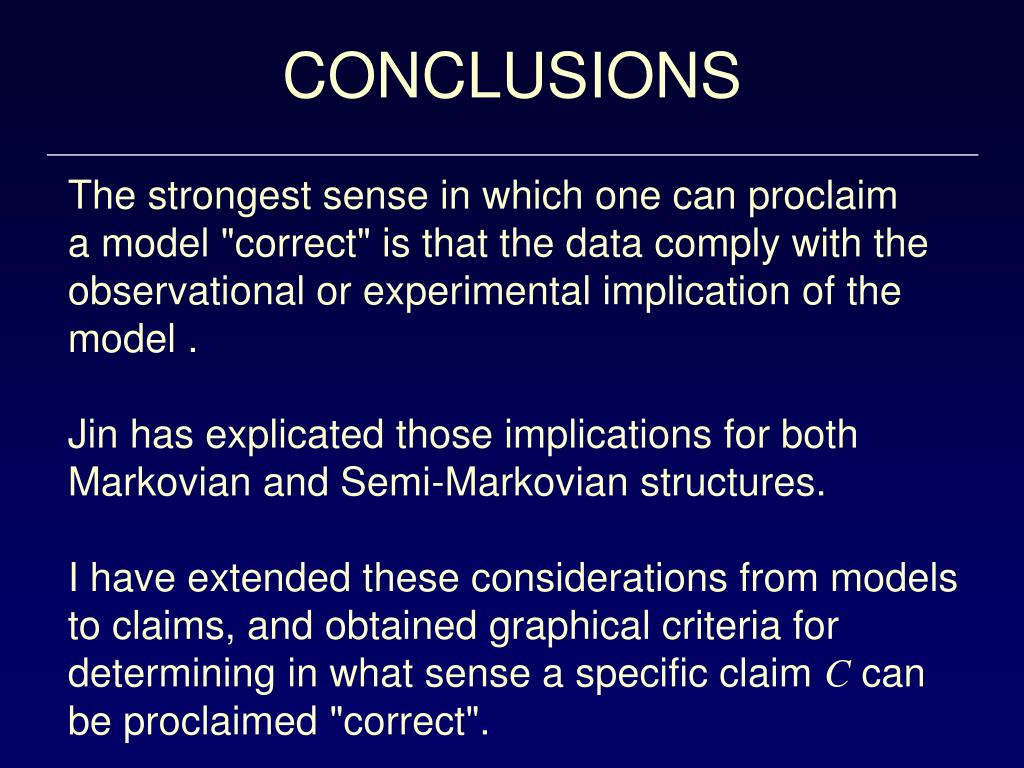 CONCLUSIONS

The strongest sense in which one can proclaim a model "correct" is that the data comply with the observational or experimental implication of the model .

Jin has explicated those implications for both Markovian and Semi-Markovian structures.

I have extended these considerations from models to claims, and obtained graphical criteria for determining in what sense a specific claim $C$ can be proclaimed "correct".